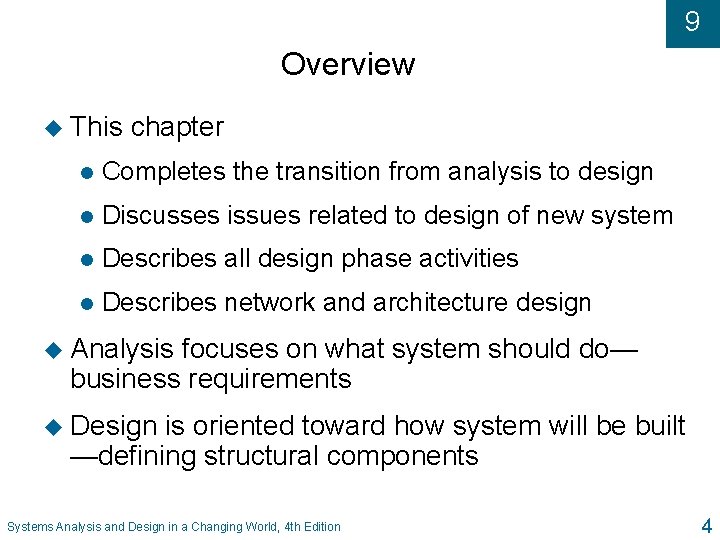 9

Overview

This chapter

Completes the transition from analysis to design

Discusses issues related to design of new system

Describes all design phase activities

Describes network and architecture design

Analysis focuses on what system should do—business requirements

Design is oriented toward how system will be built—defining structural components

Systems Analysis and Design in a Changing World, 4th Edition

4